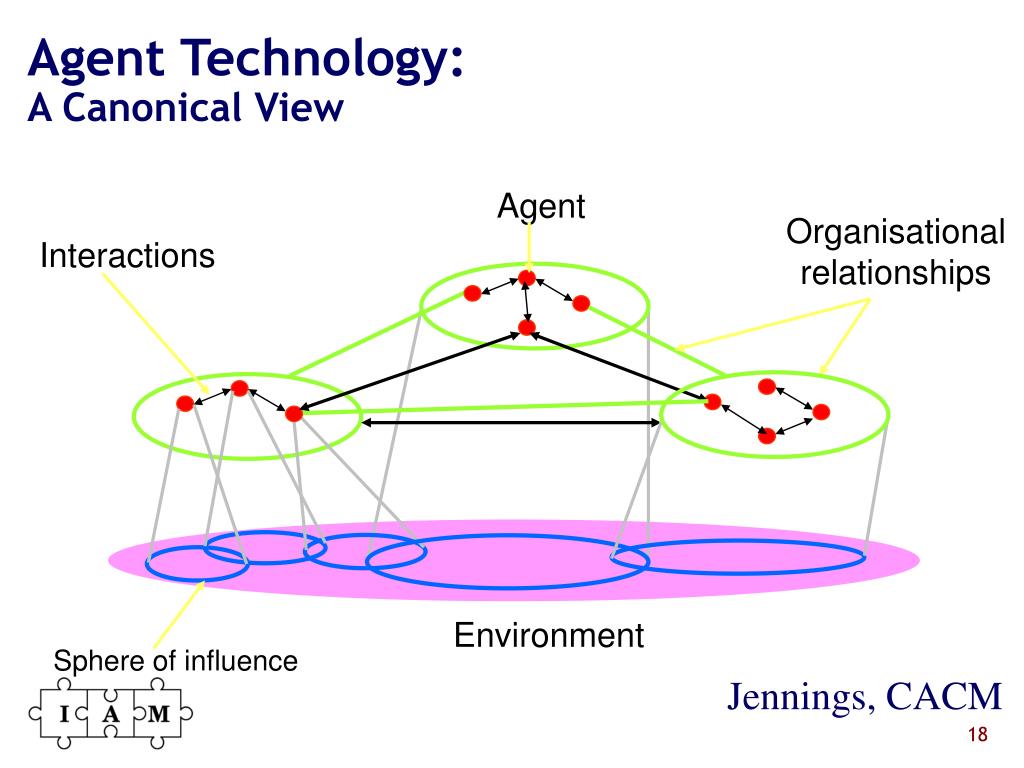 Agent Technology:
A Canonical View

Agent

Interactions

Organisational relationships

Environment

Sphere of influence

I A M

Jennings, CACM

18